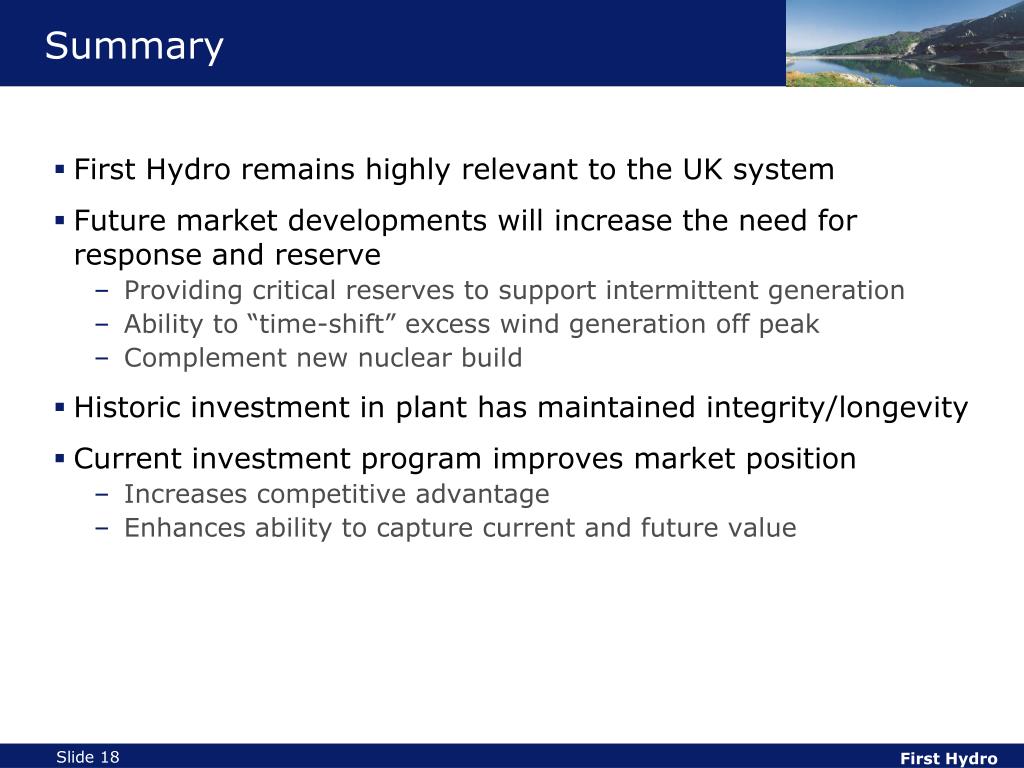 Summary

▪ First Hydro remains highly relevant to the UK system

▪ Future market developments will increase the need for response and reserve
– Providing critical reserves to support intermittent generation
– Ability to “time-shift” excess wind generation off peak
– Complement new nuclear build

▪ Historic investment in plant has maintained integrity/longevity

▪ Current investment program improves market position
– Increases competitive advantage
– Enhances ability to capture current and future value

Slide 18

First Hydro